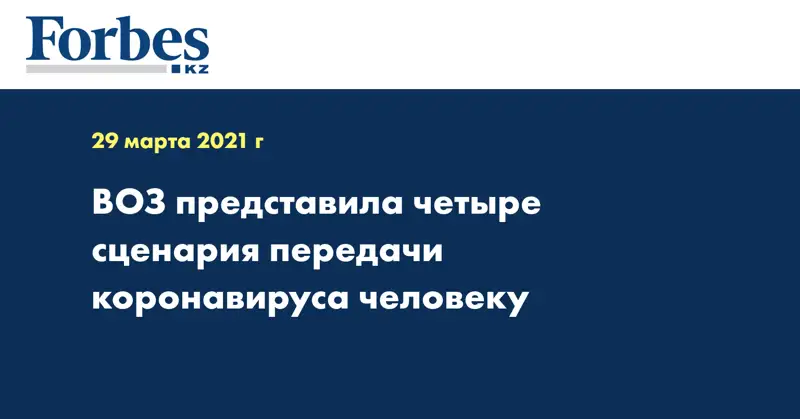 Forbes
KZ

29 марта 2021 г

ВОЗ представила четыре сценария передачи коронавируса человеку